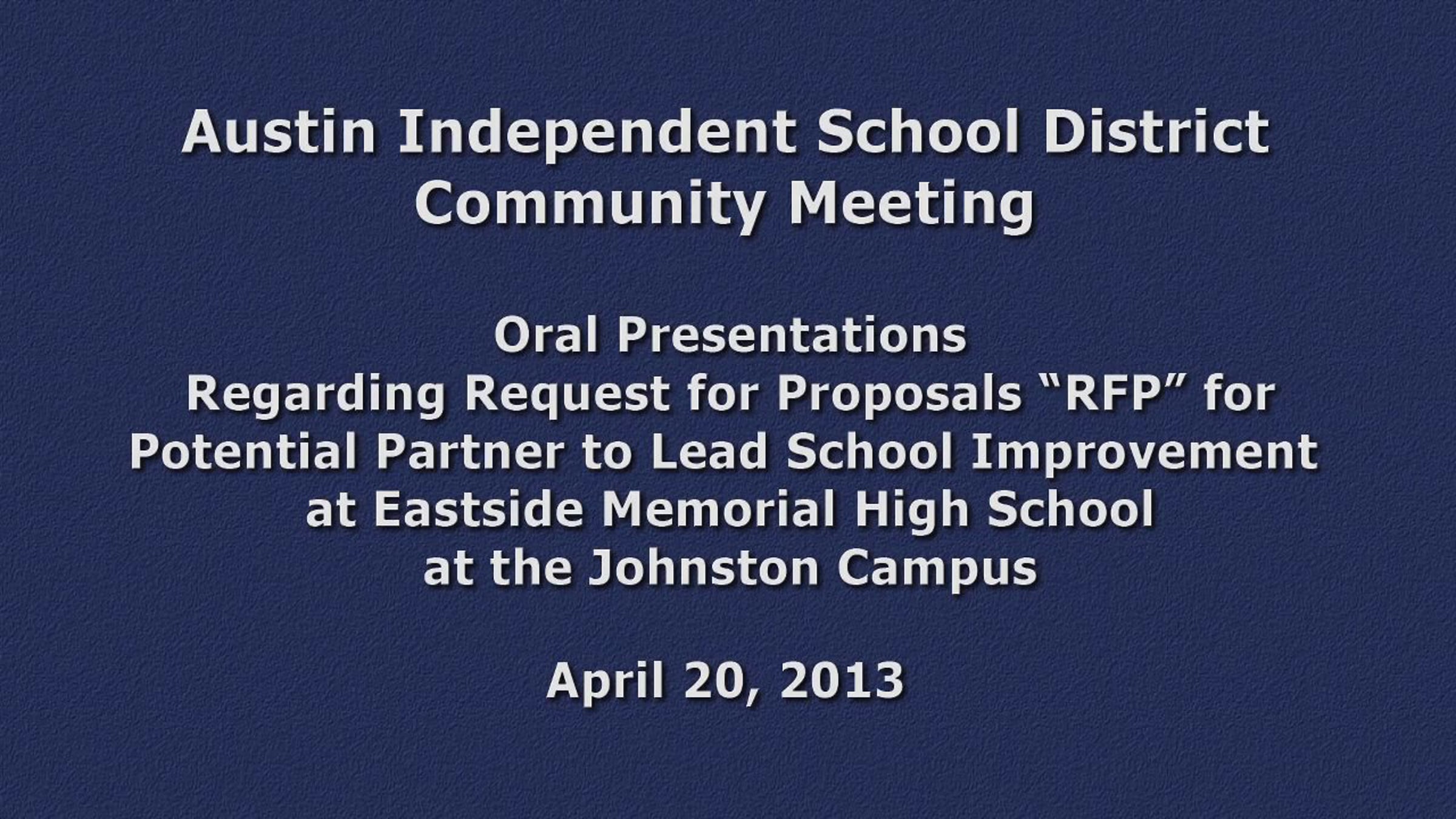 Austin Independent School District
Community Meeting

Oral Presentations
Regarding Request for Proposals “RFP” for Potential Partner to Lead School Improvement at Eastside Memorial High School at the Johnston Campus

April 20, 2013